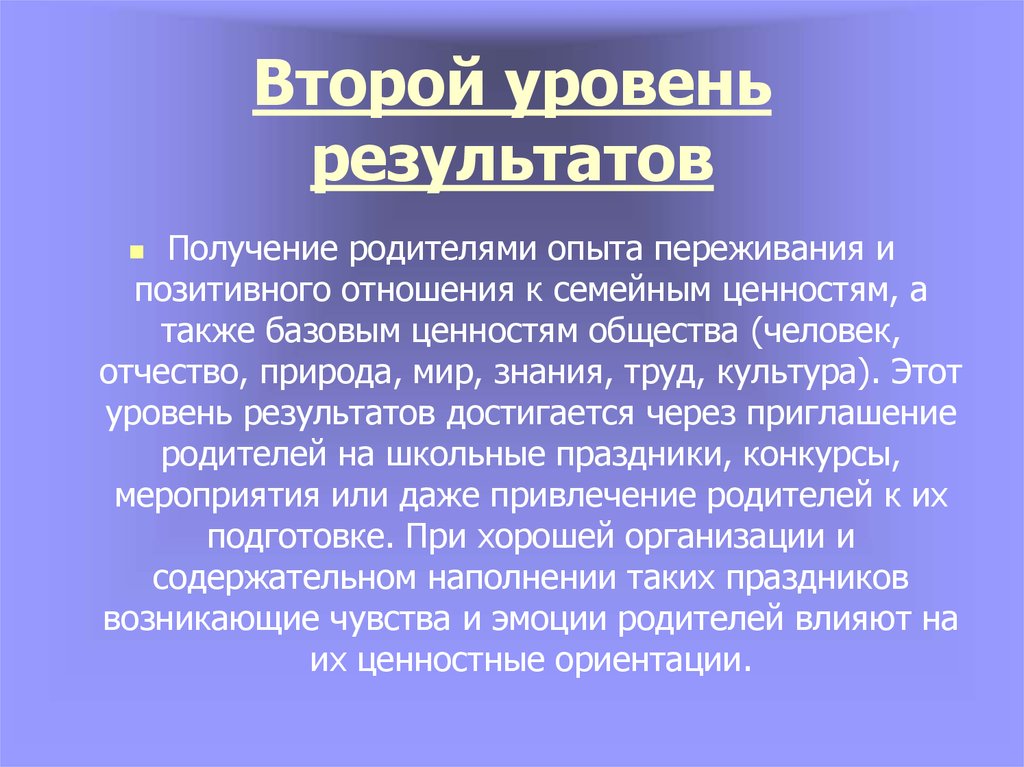 Второй уровень результатов

Получение родителями опыта переживания и позитивного отношения к семейным ценностям, а также базовым ценностям общества (человек, отчество, природа, мир, знания, труд, культура). Этот уровень результатов достигается через приглашение родителей на школьные праздники, конкурсы, мероприятия или даже привлечение родителей к их подготовке. При хорошей организации и содержательном наполнении таких праздников возникающие чувства и эмоции родителей влияют на их ценностные ориентации.